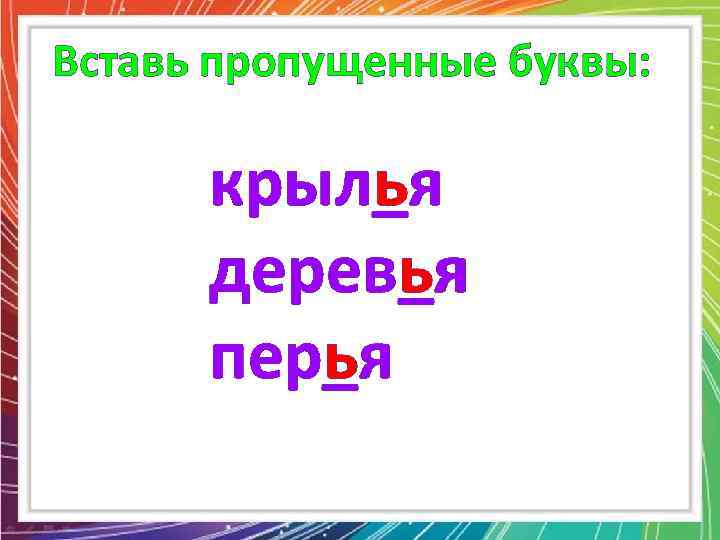 Вставь пропущенные буквы:

крылья
деревья
перья